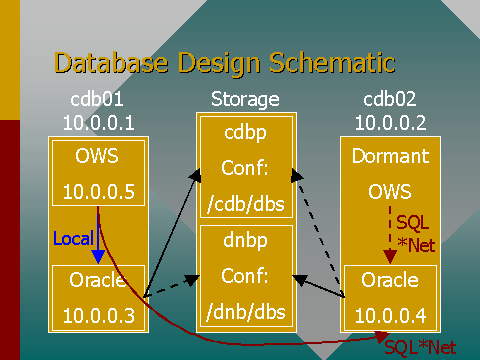 Database Design Schematic

cdb01
10.0.0.1

OWS
10.0.0.5

Local

Oracle
10.0.0.3

Storage

cdbp
Conf:
/cdb/dbs

dnbp
Conf:
/dnb/dbs

cdb02
10.0.0.2

Dormant
OWS

SQL
*Net

Oracle
10.0.0.4

SQL*Net